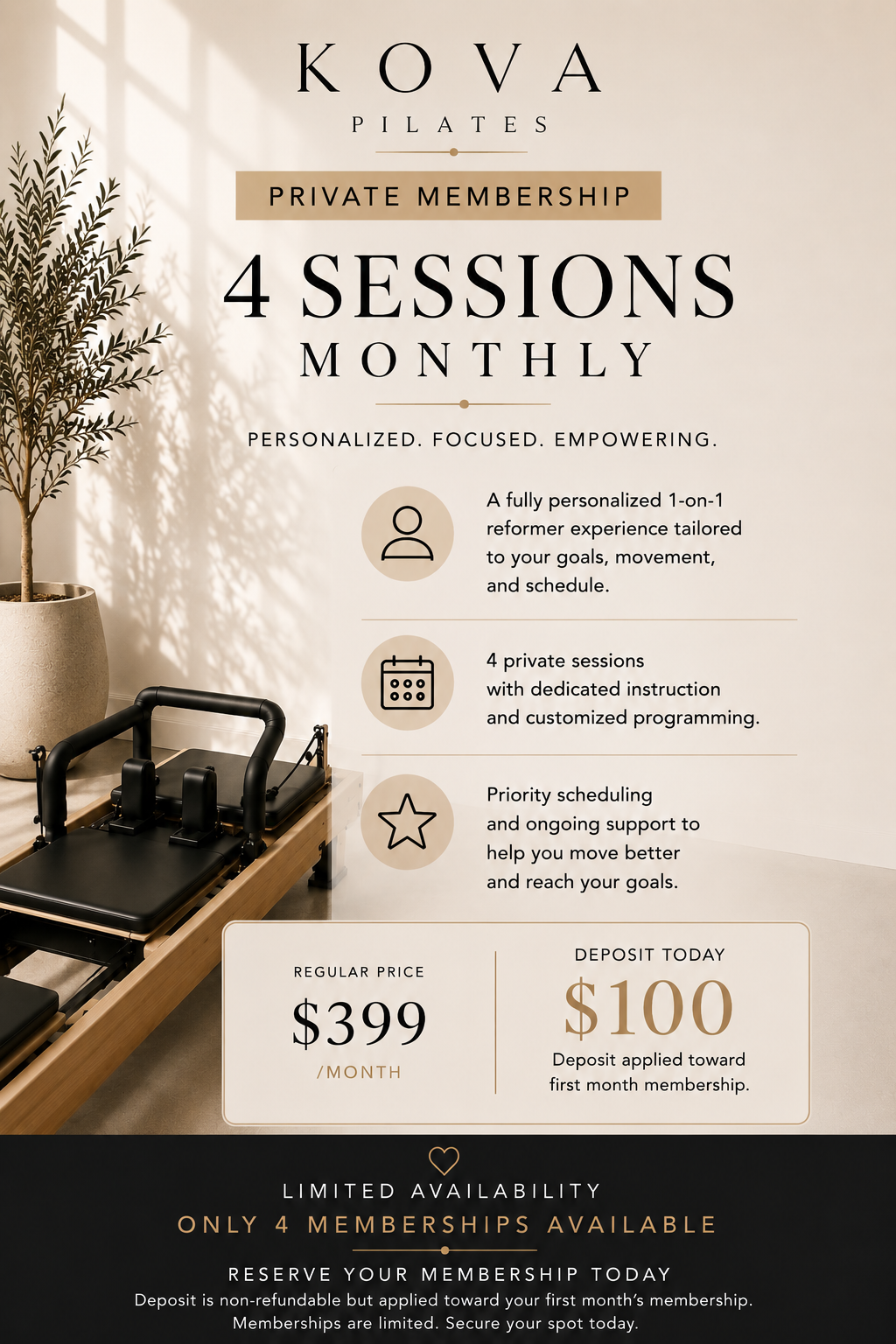 KOVA
PILATES

PRIVATE MEMBERSHIP

4 SESSIONS
MONTHLY

PERSONALIZED. FOCUSED. EMPOWERING.

A fully personalized 1-on-1 reformer experience tailored to your goals, movement, and schedule.

4 private sessions with dedicated instruction and customized programming.

Priority scheduling and ongoing support to help you move better and reach your goals.

REGULAR PRICE
$399
/MONTH

DEPOSIT TODAY
$100
Deposit applied toward first month membership.

LIMITED AVAILABILITY
ONLY 4 MEMBERSHIPS AVAILABLE

RESERVE YOUR MEMBERSHIP TODAY
Deposit is non-refundable but applied toward your first month's membership.
Memberships are limited. Secure your spot today.